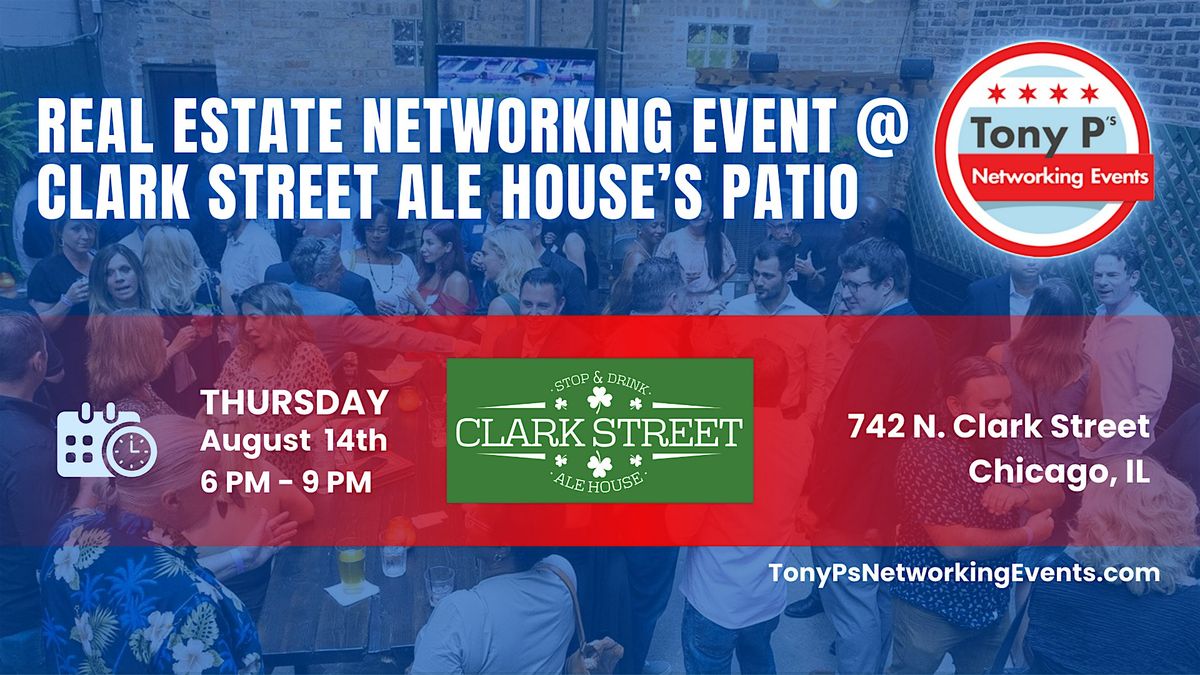 REAL ESTATE NETWORKING EVENT @ CLARK STREET ALE HOUSE'S PATIO

Tony P's
Networking Events

THURSDAY
August 14th
6 PM - 9 PM

STOP & DRINK
CLARK STREET
ALE HOUSE

742 N. Clark Street
Chicago, IL

TonyPsNetworkingEvents.com